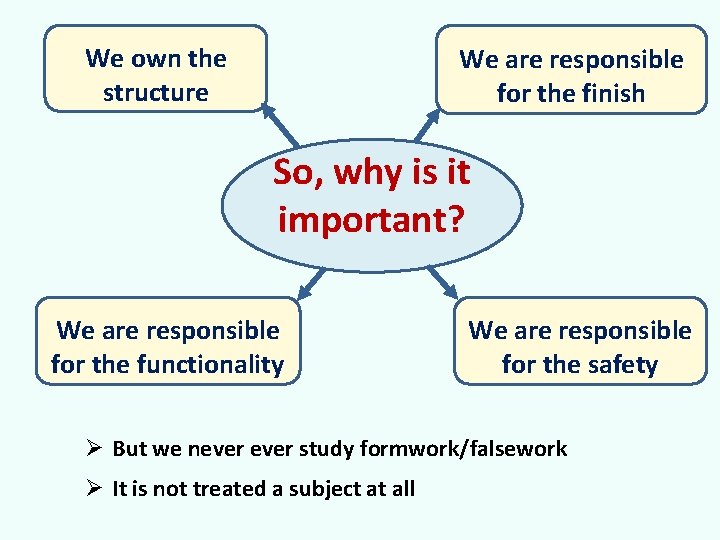 We own the structure

We are responsible for the finish

So, why is it important?

We are responsible for the functionality

We are responsible for the safety

➢ But we never ever study formwork/falsework

➢ It is not treated a subject at all